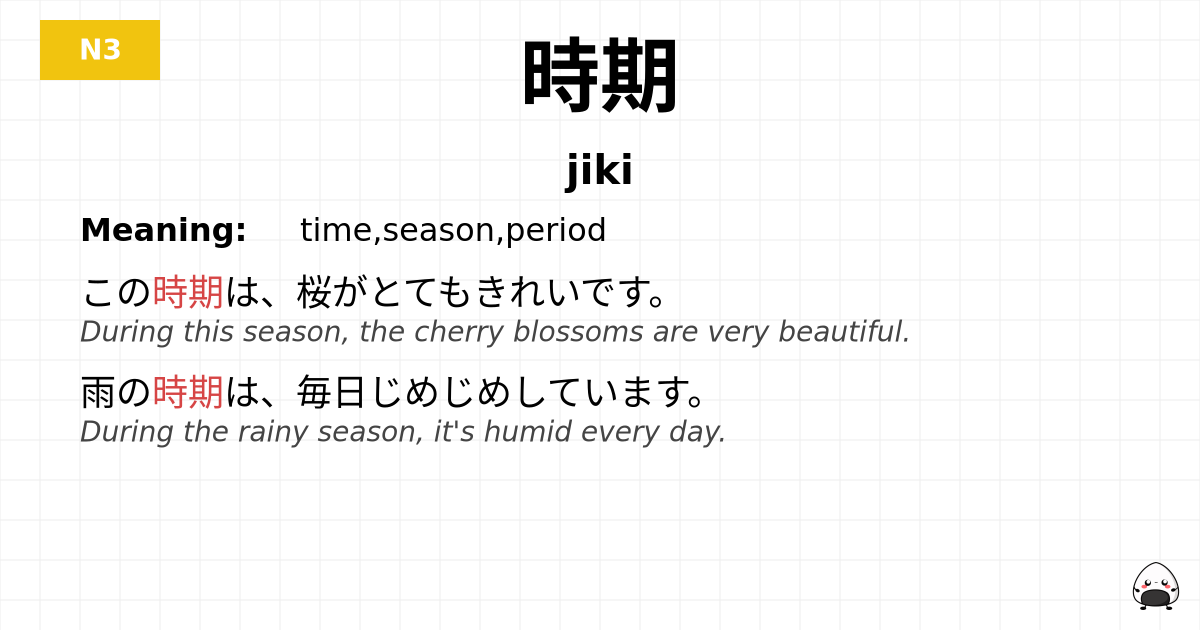 N3

時期

jiki

Meaning: time,season,period

この時期は、桜がとてもきれいです。
During this season, the cherry blossoms are very beautiful.

雨の時期は、毎日じめじめしています。
During the rainy season, it's humid every day.